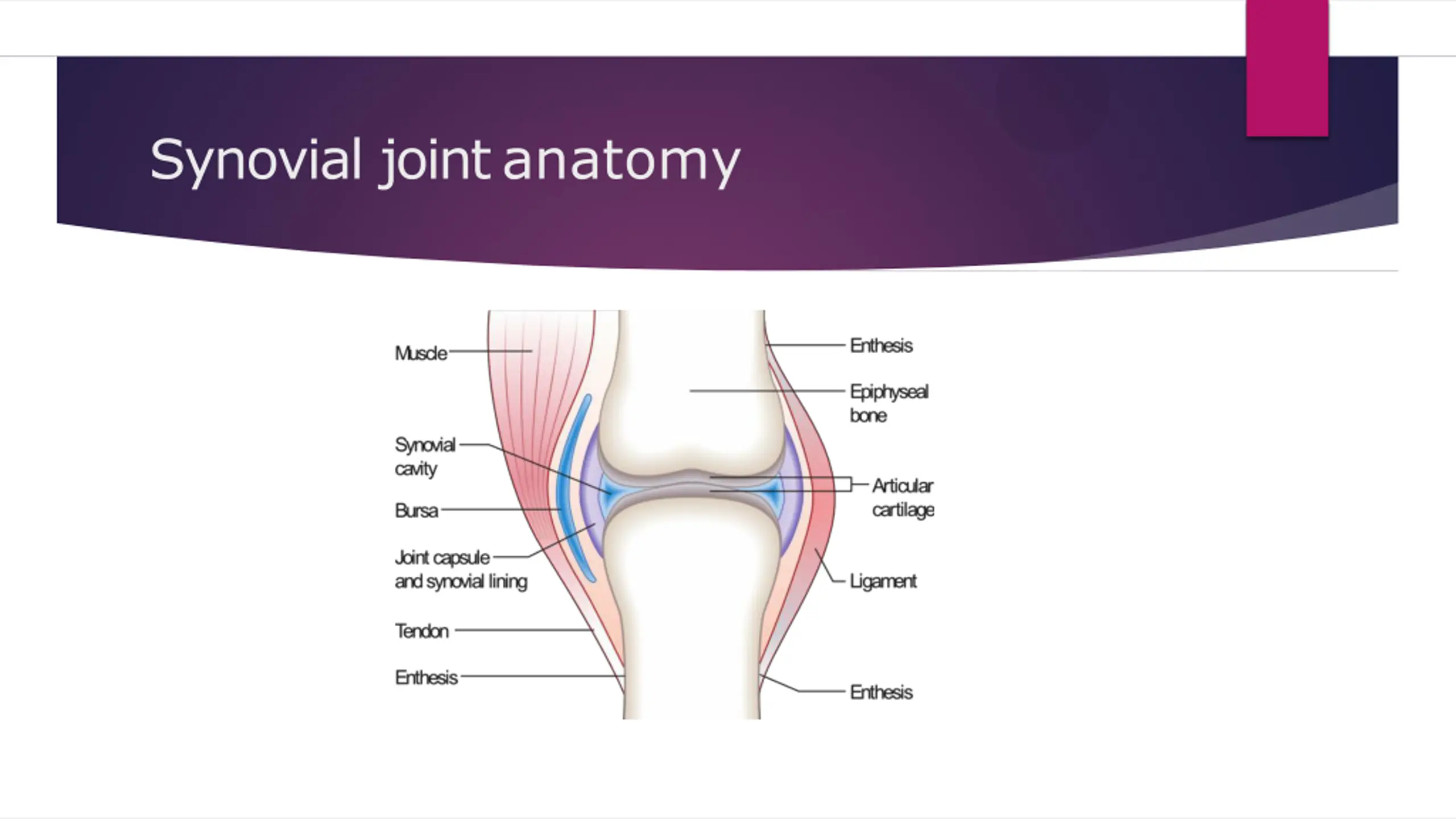 Synovial joint anatomy

Muscle
Synovial cavity
Bursa
Joint capsule and synovial lining
Tendon
Enthesis

Enthesis
Epiphyseal bone
Articular cartilage
Ligament
Enthesis